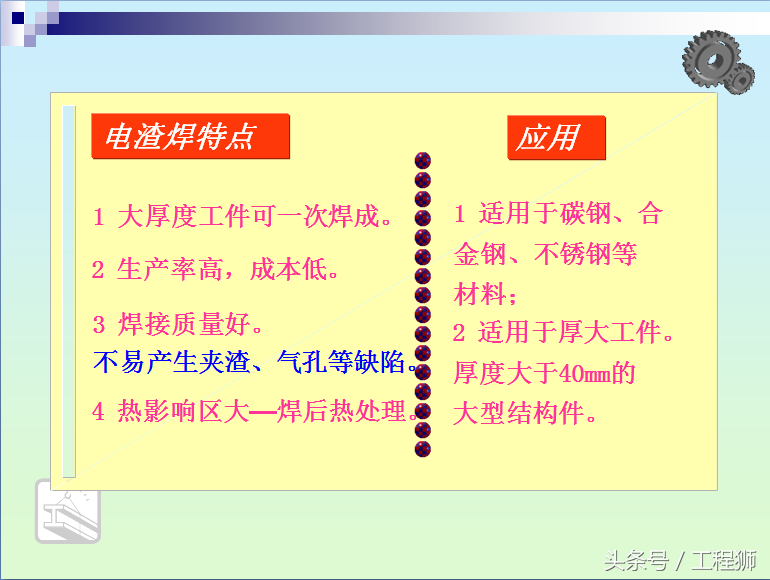 电渣焊特点

1 大厚度工件可一次焊成。

2 生产率高，成本低。

3 焊接质量好。
不易产生夹渣、气孔等缺陷。

4 热影响区大—焊后热处理。

应用

1 适用于碳钢、合金钢、不锈钢等材料；
2 适用于厚大工件。厚度大于40mm的大型结构件。

头条号 / 工程狮